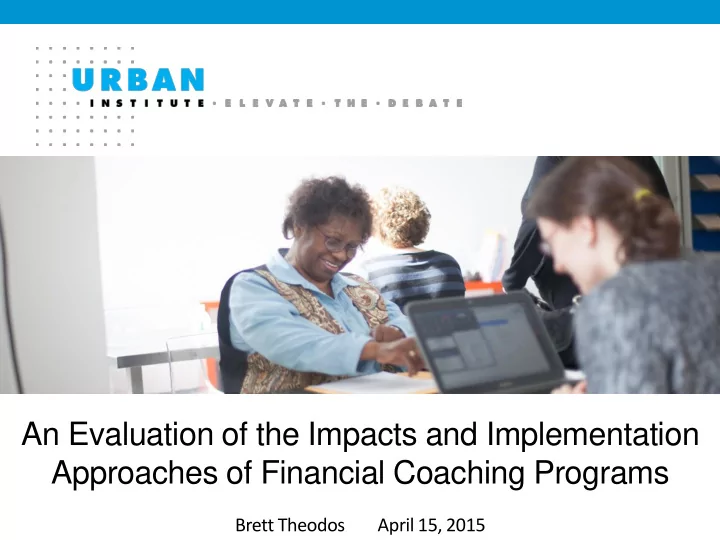 URBAN
INSTITUTE · ELEVATE · THE · DEBATE

An Evaluation of the Impacts and Implementation Approaches of Financial Coaching Programs

Brett Theodos April 15, 2015